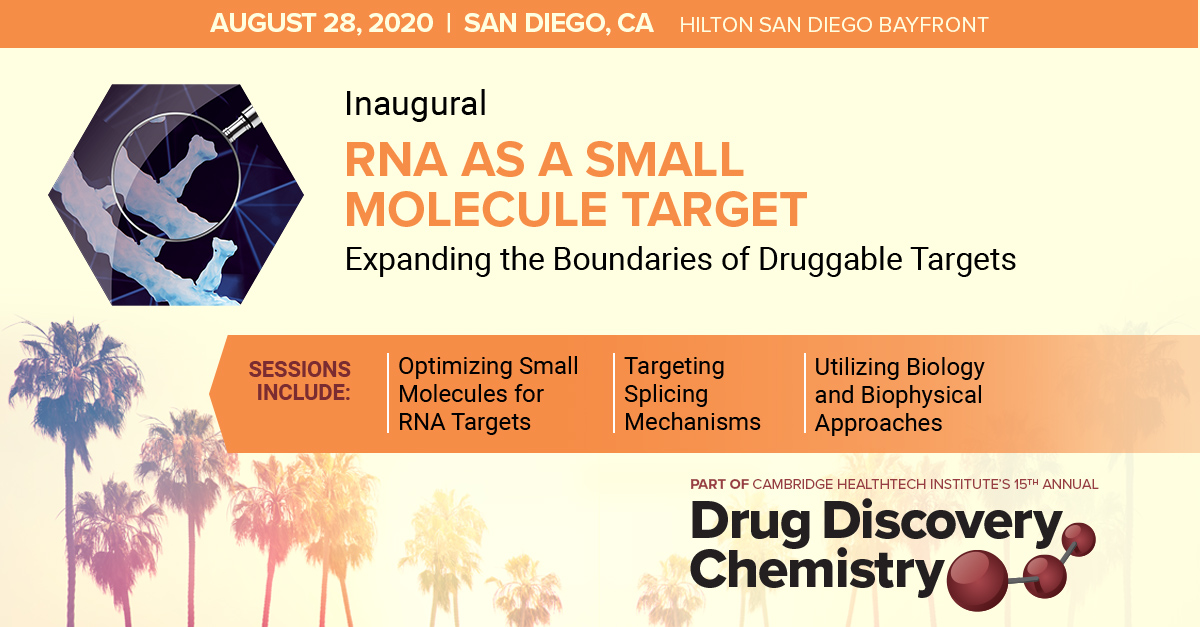 AUGUST 28, 2020 | SAN DIEGO, CA HILTON SAN DIEGO BAYFRONT

Inaugural

RNA AS A SMALL MOLECULE TARGET

Expanding the Boundaries of Druggable Targets

SESSIONS INCLUDE:

Optimizing Small Molecules for RNA Targets

Targeting Splicing Mechanisms

Utilizing Biology and Biophysical Approaches

PART OF CAMBRIDGE HEALTHTECH INSTITUTE'S 15TH ANNUAL

Drug Discovery Chemistry